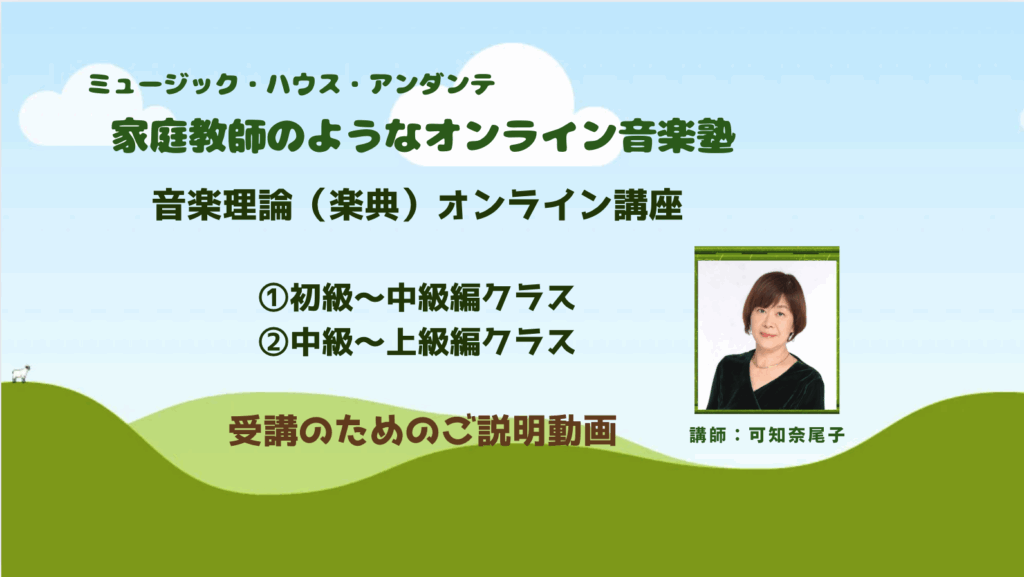 ミュージック・ハウス・アンダンテ
家庭教師のようなオンライン音楽塾

音楽理論（楽典）オンライン講座

①初級～中級編クラス
②中級～上級編クラス

受講のためのご説明動画

講師：可知奈尾子